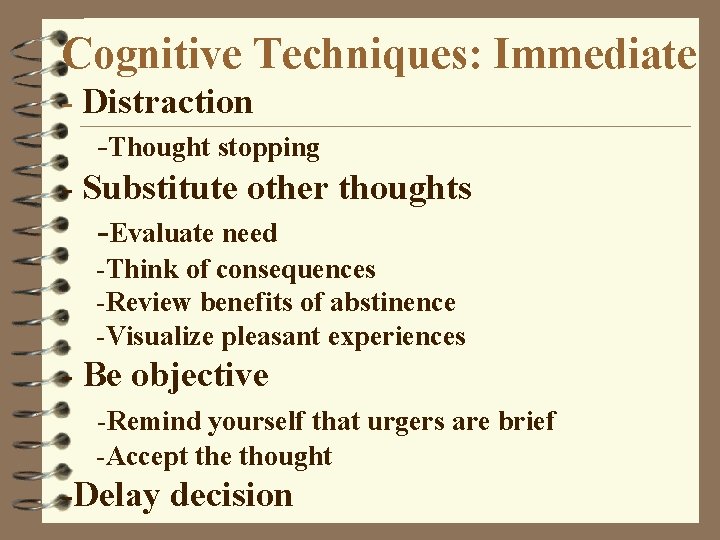 Cognitive Techniques: Immediate

Distraction

-Thought stopping

Substitute other thoughts

-Evaluate need

-Think of consequences

-Review benefits of abstinence

-Visualize pleasant experiences

Be objective

-Remind yourself that urgers are brief

-Accept the thought

Delay decision